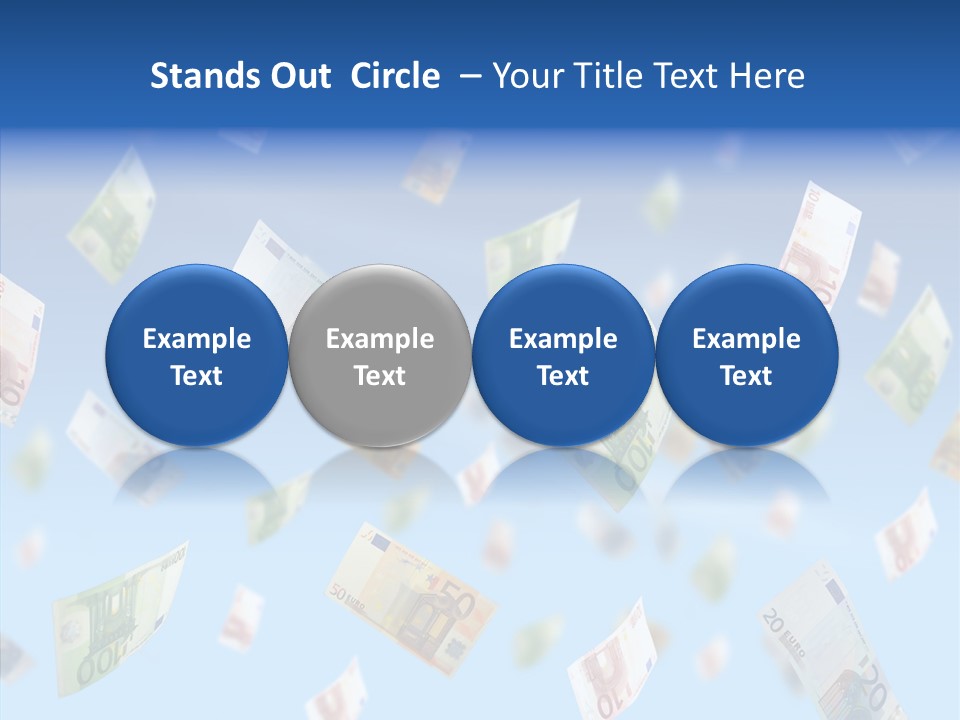 Stands Out Circle – Your Title Text Here

Example Text

Example Text

Example Text

Example Text